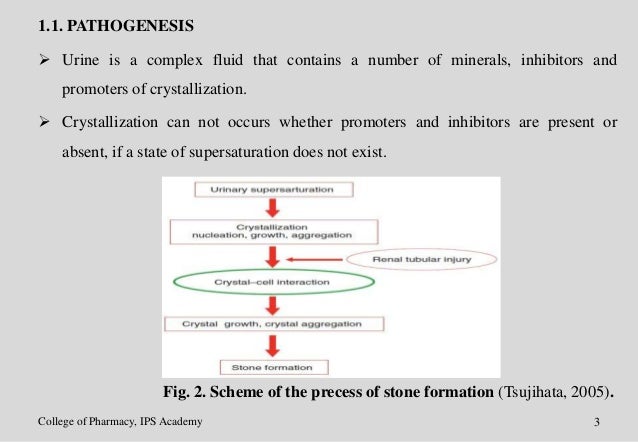 1.1. PATHOGENESIS

➢ Urine is a complex fluid that contains a number of minerals, inhibitors and promoters of crystallization.

➢ Crystallization can not occurs whether promoters and inhibitors are present or absent, if a state of supersaturation does not exist.

Urinary supersarturation

Crystallization
nucleation, growth, aggregation

Renal tubular injury

Crystal–cell interaction

Crystal growth, crystal aggregation

Stone formation

Fig. 2. Scheme of the precess of stone formation (Tsujihata, 2005).

College of Pharmacy, IPS Academy

3